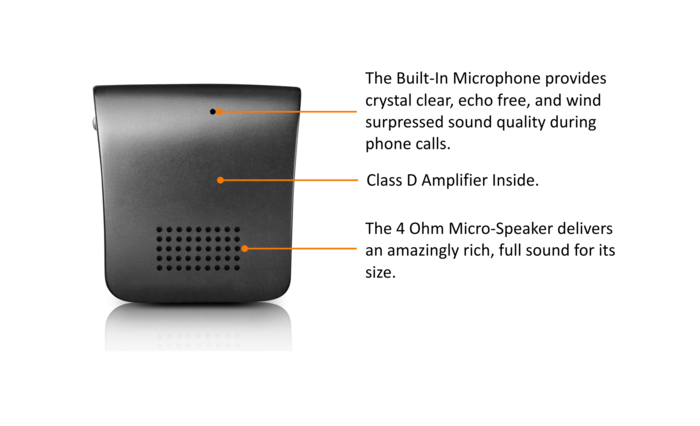 The Built-In Microphone provides crystal clear, echo free, and wind surpressed sound quality during phone calls.

Class D Amplifier Inside.

The 4 Ohm Micro-Speaker delivers an amazingly rich, full sound for its size.